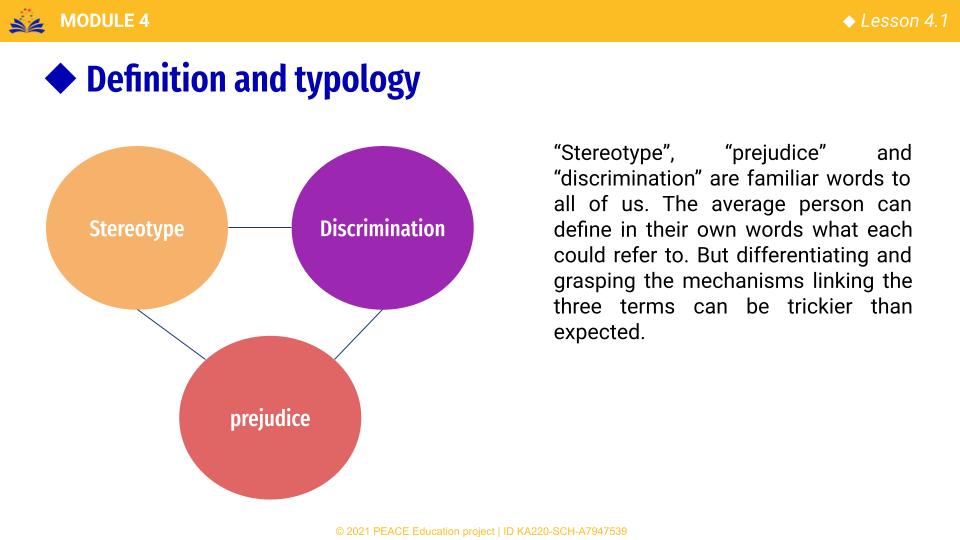 MODULE 4

◆ Lesson 4.1

◆ Definition and typology

Stereotype

Discrimination

prejudice

“Stereotype”, “prejudice” and “discrimination” are familiar words to all of us. The average person can define in their own words what each could refer to. But differentiating and grasping the mechanisms linking the three terms can be trickier than expected.

© 2021 PEACE Education project | ID KA220-SCH-A7947539